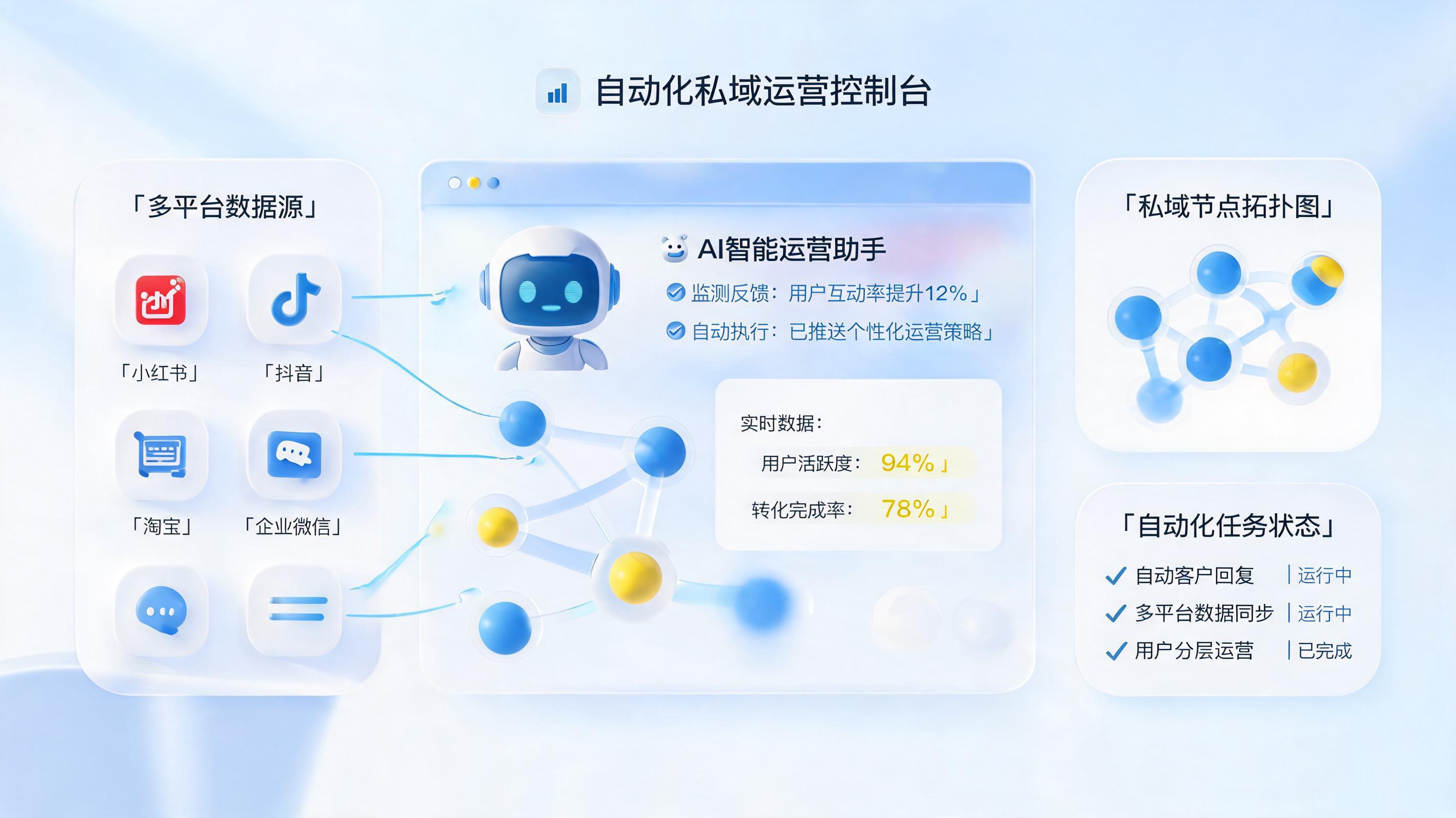 自动化私域运营控制台

「多平台数据源」

「小红书」 「抖音」

「淘宝」 「企业微信」

AI智能运营助手

监测反馈：用户互动率提升12%」

自动执行：已推送个性化运营策略」

实时数据：

用户活跃度： 94%」

转化完成率： 78%」

「私域节点拓扑图」

「自动化任务状态」

自动客户回复 | 运行中

多平台数据同步 | 运行中

用户分层运营 | 已完成